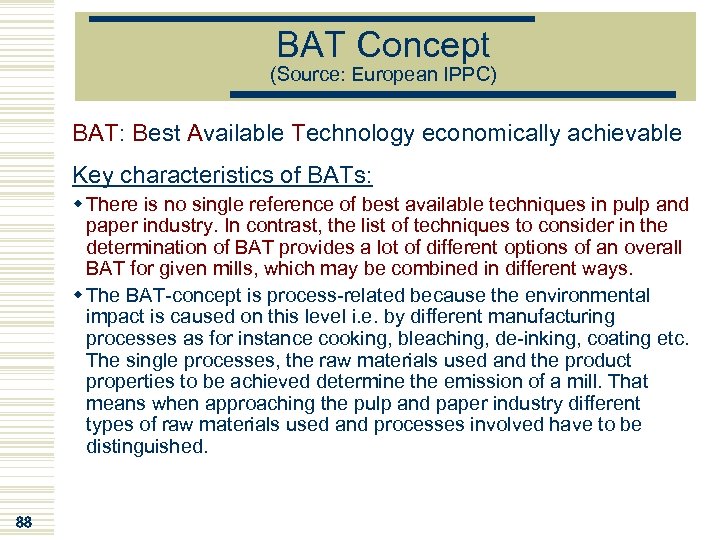 BAT Concept
(Source: European IPPC)

BAT: Best Available Technology economically achievable

Key characteristics of BATs:

There is no single reference of best available techniques in pulp and paper industry. In contrast, the list of techniques to consider in the determination of BAT provides a lot of different options of an overall BAT for given mills, which may be combined in different ways.

The BAT-concept is process-related because the environmental impact is caused on this level i.e. by different manufacturing processes as for instance cooking, bleaching, de-inking, coating etc. The single processes, the raw materials used and the product properties to be achieved determine the emission of a mill. That means when approaching the pulp and paper industry different types of raw materials used and processes involved have to be distinguished.

88